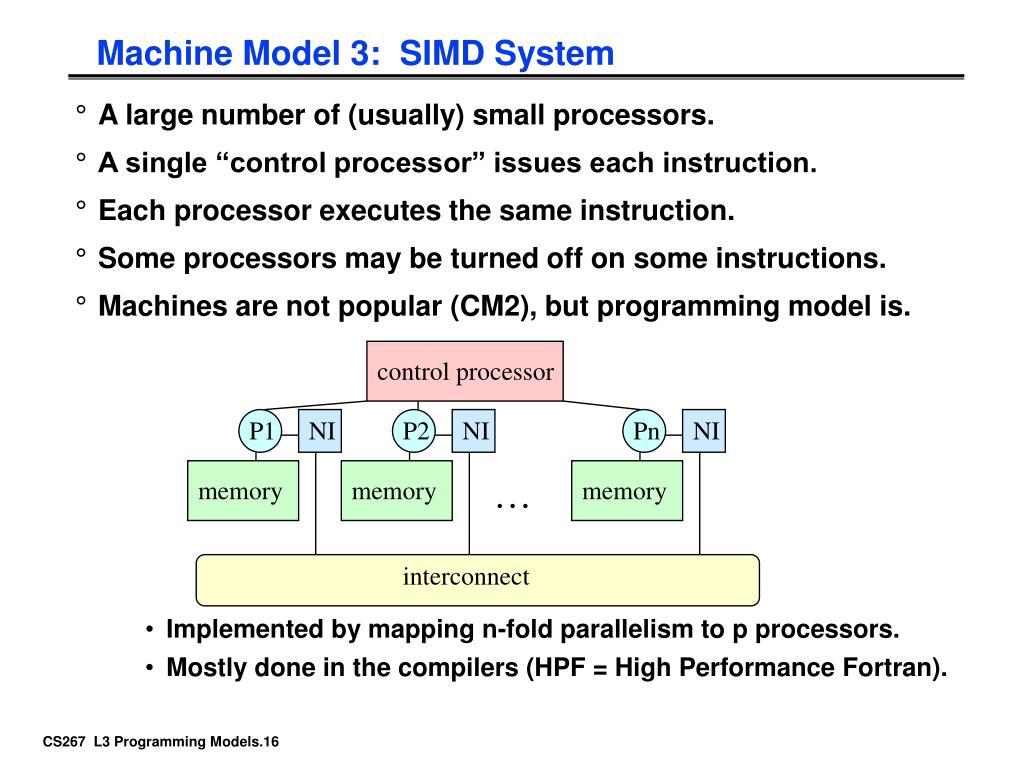 Machine Model 3: SIMD System

° A large number of (usually) small processors.

° A single “control processor” issues each instruction.

° Each processor executes the same instruction.

° Some processors may be turned off on some instructions.

° Machines are not popular (CM2), but programming model is.

control processor

P1 NI P2 NI Pn NI

memory memory ... memory

interconnect

• Implemented by mapping n-fold parallelism to p processors.

• Mostly done in the compilers (HPF = High Performance Fortran).

CS267 L3 Programming Models.16